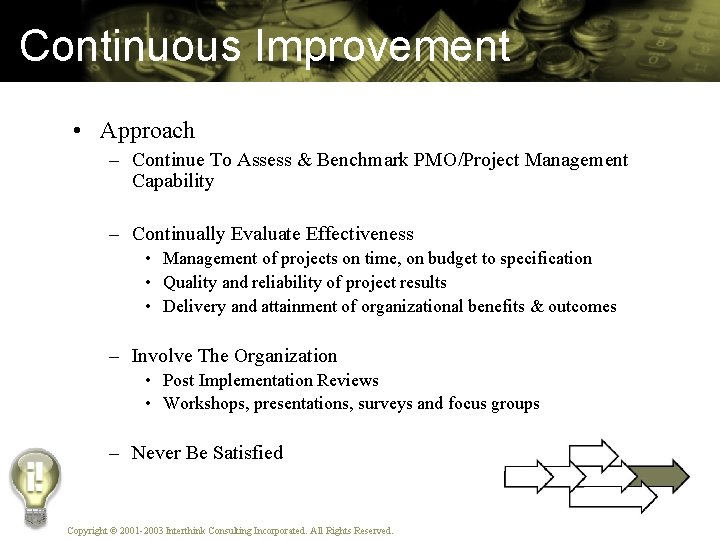 Continuous Improvement

• Approach
– Continue To Assess & Benchmark PMO/Project Management Capability

– Continually Evaluate Effectiveness
• Management of projects on time, on budget to specification
• Quality and reliability of project results
• Delivery and attainment of organizational benefits & outcomes

– Involve The Organization
• Post Implementation Reviews
• Workshops, presentations, surveys and focus groups

– Never Be Satisfied

Copyright © 2001-2003 Interthink Consulting Incorporated. All Rights Reserved.